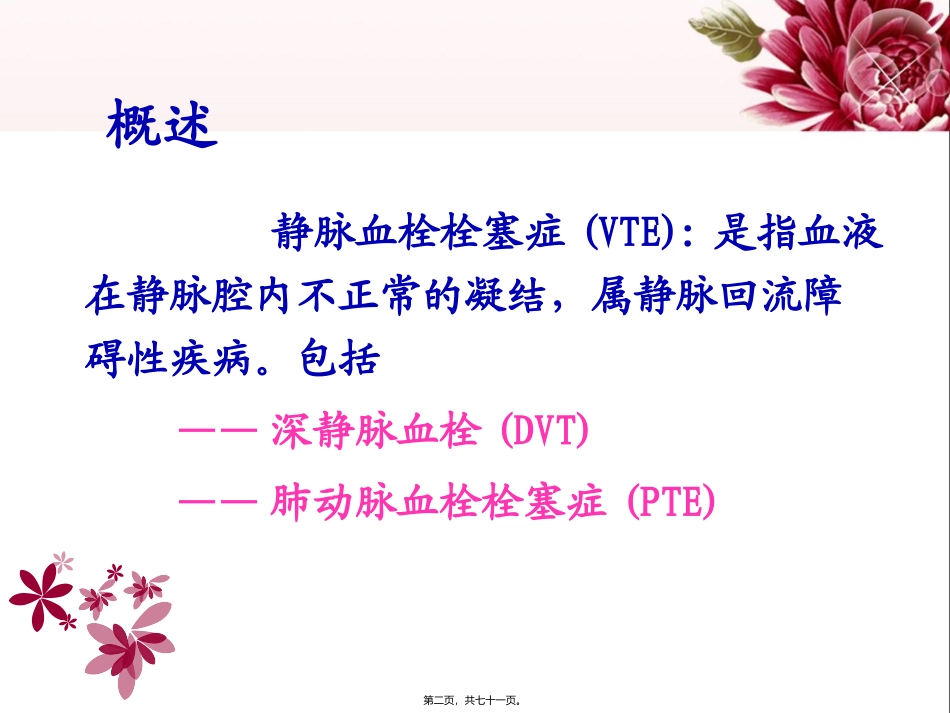 概述

静脉血栓栓塞症 (VTE)：是指血液在静脉腔内不正常的凝结，属静脉回流障碍性疾病。包括

—— 深静脉血栓 (DVT)

—— 肺动脉血栓栓塞症 (PTE)

第二页，共七十一页。